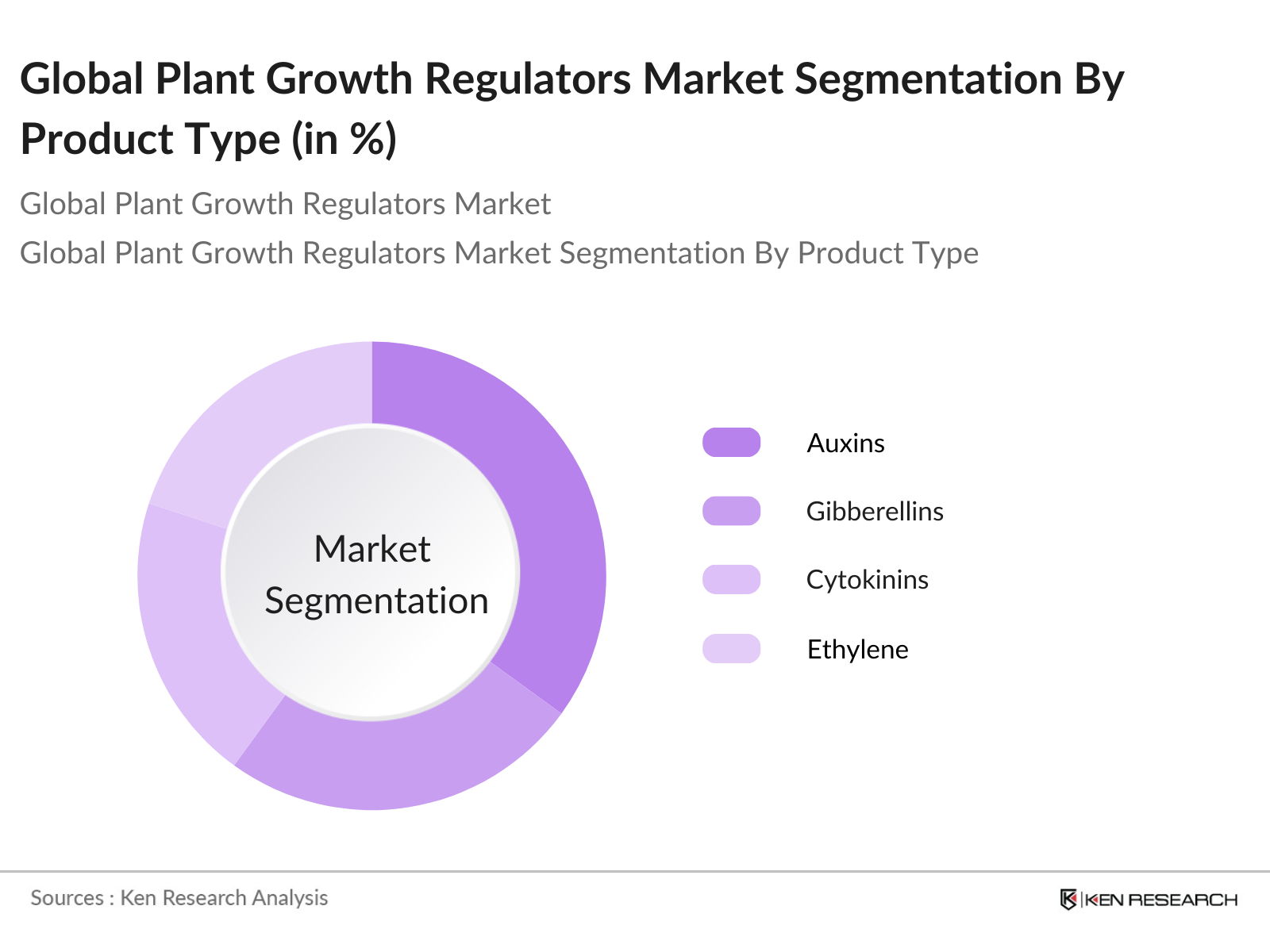 Global Plant Growth Regulators Market Segmentation By Product Type (in %)

Global Plant Growth Regulators Market

Global Plant Growth Regulators Market Segmentation By Product Type

Market Segmentation

Auxins

Gibberellins

Cytokinins

Ethylene

Sources : Ken Research Analysis

KEN RESEARCH